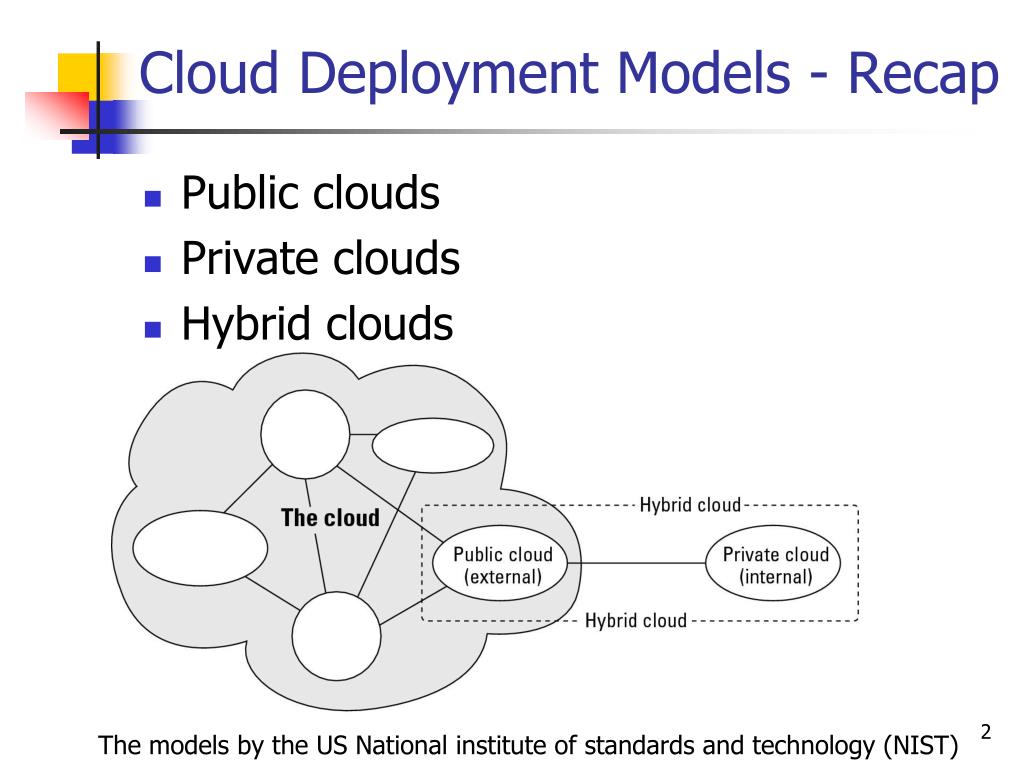 Cloud Deployment Models - Recap

- Public clouds
- Private clouds
- Hybrid clouds

The cloud

Hybrid cloud

Public cloud (external)

Private cloud (internal)

Hybrid cloud

The models by the US National institute of standards and technology (NIST)

2